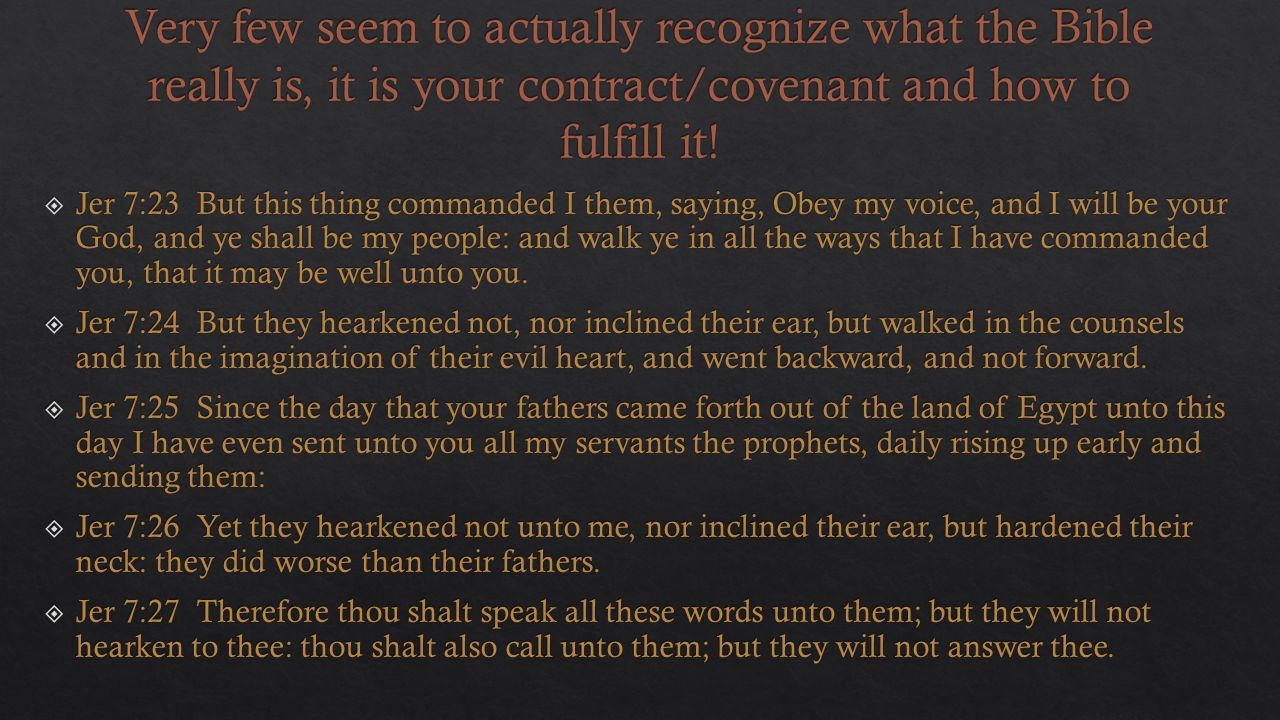 Very few seem to actually recognize what the Bible really is, it is your contract/covenant and how to fulfill it!

Jer 7:23 But this thing commanded I them, saying, Obey my voice, and I will be your God, and ye shall be my people: and walk ye in all the ways that I have commanded you, that it may be well unto you.

Jer 7:24 But they hearkened not, nor inclined their ear, but walked in the counsels and in the imagination of their evil heart, and went backward, and not forward.

Jer 7:25 Since the day that your fathers came forth out of the land of Egypt unto this day I have even sent unto you all my servants the prophets, daily rising up early and sending them:

Jer 7:26 Yet they hearkened not unto me, nor inclined their ear, but hardened their neck: they did worse than their fathers.

Jer 7:27 Therefore thou shalt speak all these words unto them; but they will not hearken to thee: thou shalt also call unto them; but they will not answer thee.